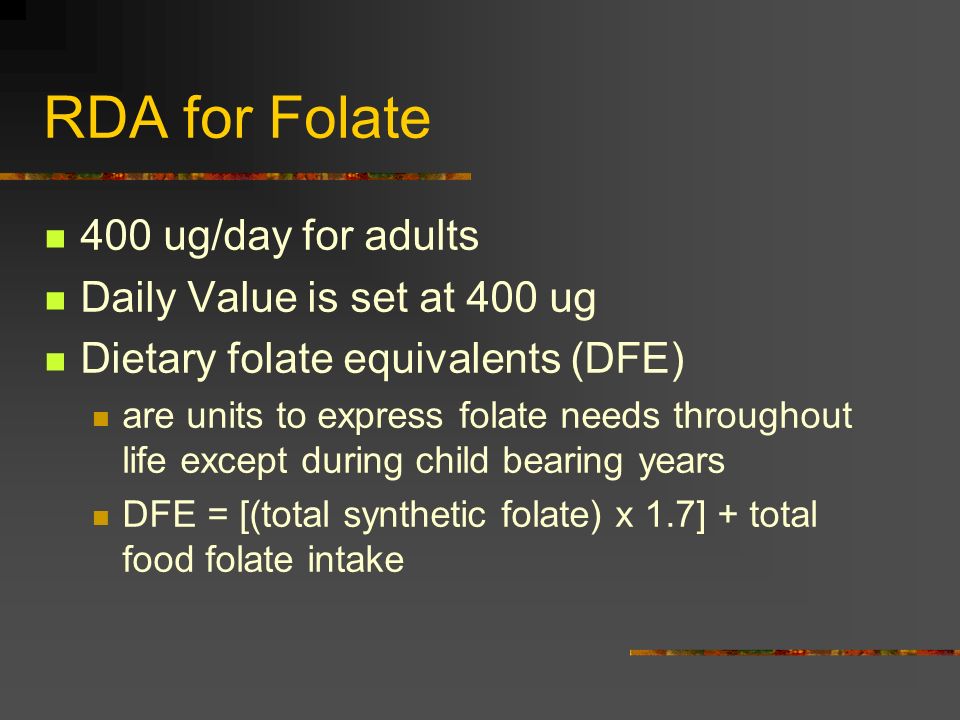 RDA for Folate

400 ug/day for adults

Daily Value is set at 400 ug

Dietary folate equivalents (DFE)

are units to express folate needs throughout life except during child bearing years

DFE = [(total synthetic folate) x 1.7] + total food folate intake